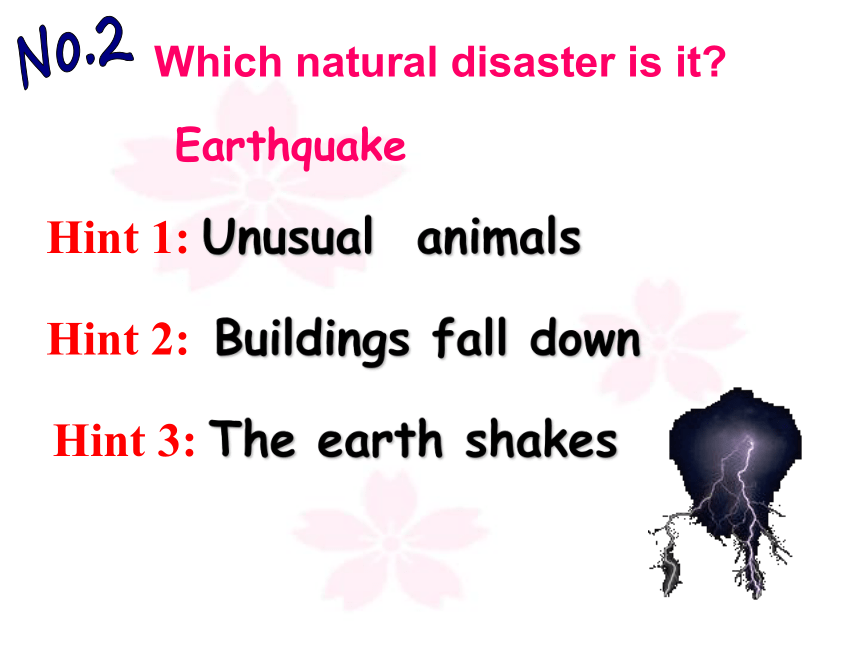 No.2 Which natural disaster is it?

Earthquake

Hint 1: Unusual animals

Hint 2: Buildings fall down

Hint 3: The earth shakes